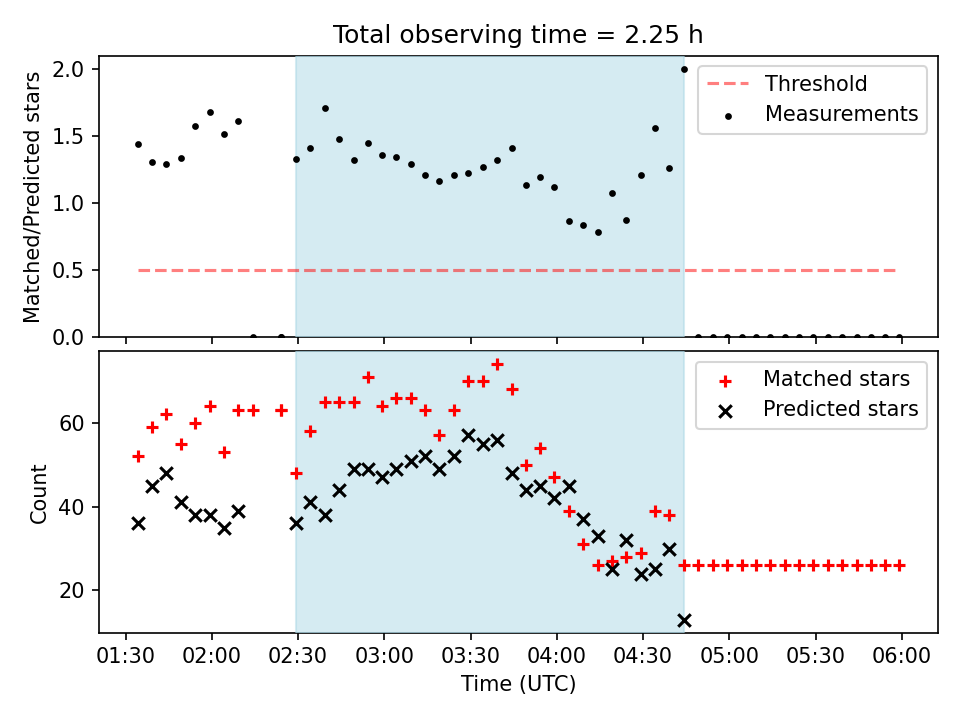 Total observing time = 2.25 h

Matched/Predicted stars

2.0
1.5
1.0
0.5
0.0

Threshold
Measurements

Count

60
40
20

Matched stars
Predicted stars

01:30 02:00 02:30 03:00 03:30 04:00 04:30 05:00 05:30 06:00

Time (UTC)